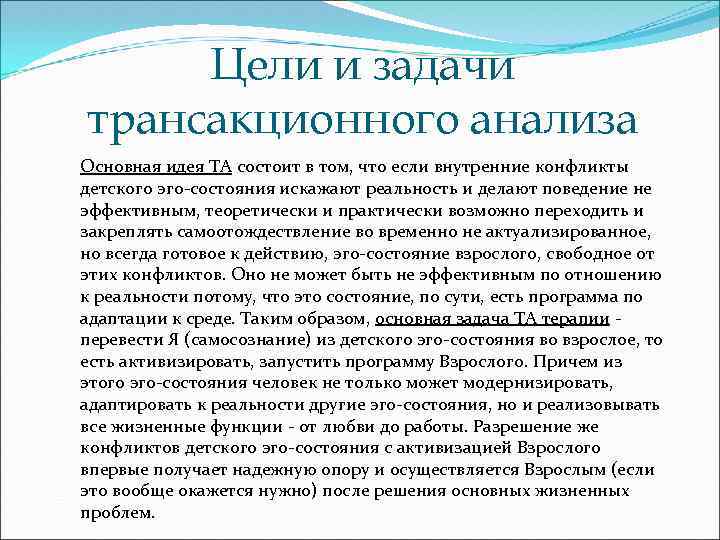 Цели и задачи трансакционного анализа

Основная идея ТА состоит в том, что если внутренние конфликты детского эго-состояния искажают реальность и делают поведение не эффективным, теоретически и практически возможно переходить и закреплять самоотождествление во временно не актуализированное, но всегда готовое к действию, эго-состояние взрослого, свободное от этих конфликтов. Оно не может быть не эффективным по отношению к реальности потому, что это состояние, по сути, есть программа по адаптации к среде. Таким образом, основная задача ТА терапии - перевести Я (самосознание) из детского эго-состояния во взрослое, то есть активизировать, запустить программу Взрослого. Причем из этого эго-состояния человек не только может модернизировать, адаптировать к реальности другие эго-состояния, но и реализовывать все жизненные функции - от любви до работы. Разрешение же конфликтов детского эго-состояния с активизацией Взрослого впервые получает надежную опору и осуществляется Взрослым (если это вообще окажется нужно) после решения основных жизненных проблем.